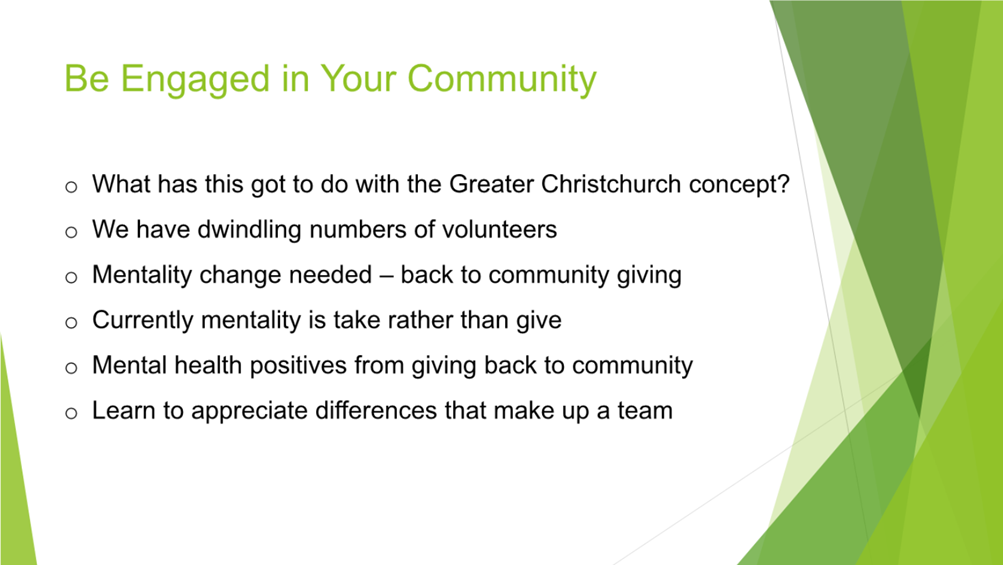 Be Engaged in Your Community

o What has this got to do with the Greater Christchurch concept?

o We have dwindling numbers of volunteers

o Mentality change needed – back to community giving

o Currently mentality is take rather than give

o Mental health positives from giving back to community

o Learn to appreciate differences that make up a team